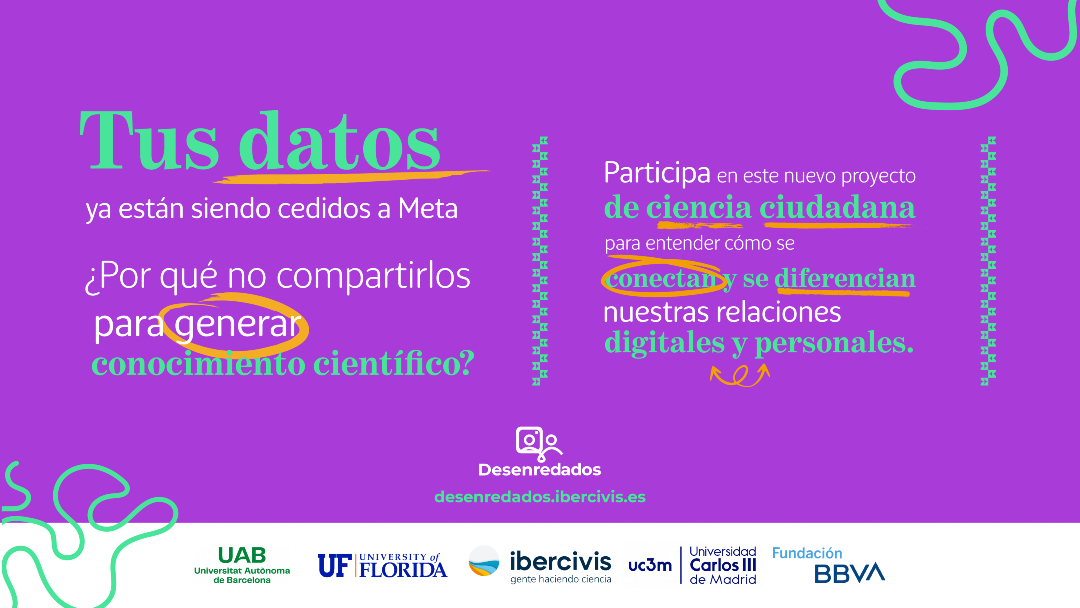 Tus datos

ya están siendo cedidos a Meta

¿Por qué no compartirlos para generar conocimiento científico?

Participa en este nuevo proyecto de ciencia ciudadana para entender cómo se conectan y se diferencian nuestras relaciones digitales y personales.

Desenredados

desenredados.ibercivis.es

UAB Universitat Autònoma de Barcelona

UF UNIVERSITY of FLORIDA

ibercivis gente haciendo ciencia

uc3m Universidad Carlos III de Madrid

Fundación BBVA